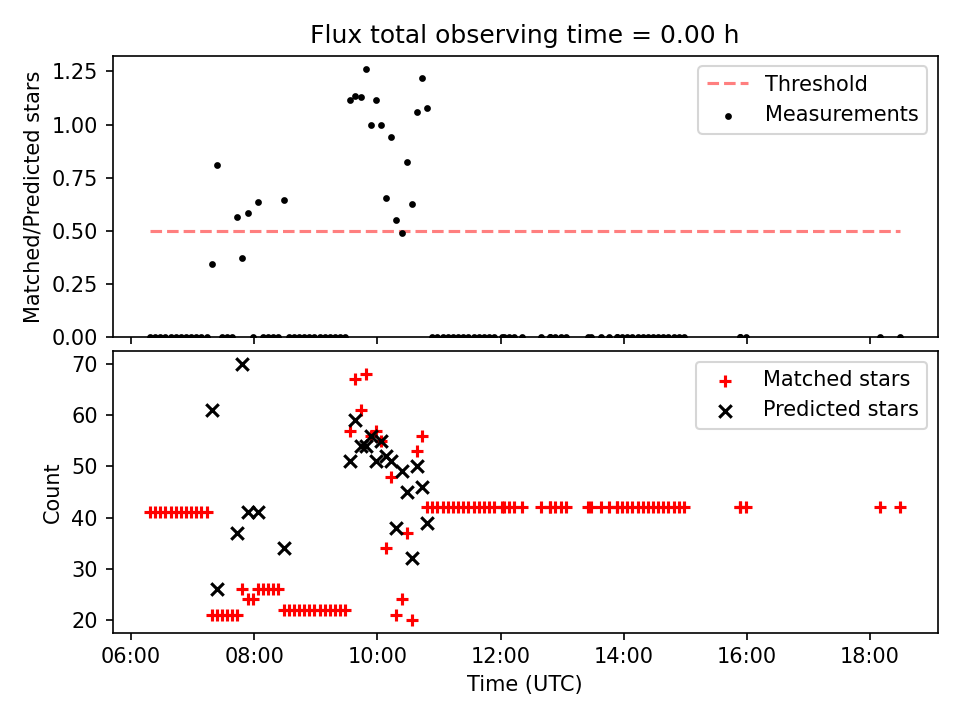 Flux total observing time = 0.00 h

Matched/Predicted stars

1.25
1.00
0.75
0.50
0.25
0.00

Threshold
Measurements

Count

70
60
50
40
30
20

Matched stars
Predicted stars

06:00
08:00
10:00
12:00
14:00
16:00
18:00

Time (UTC)